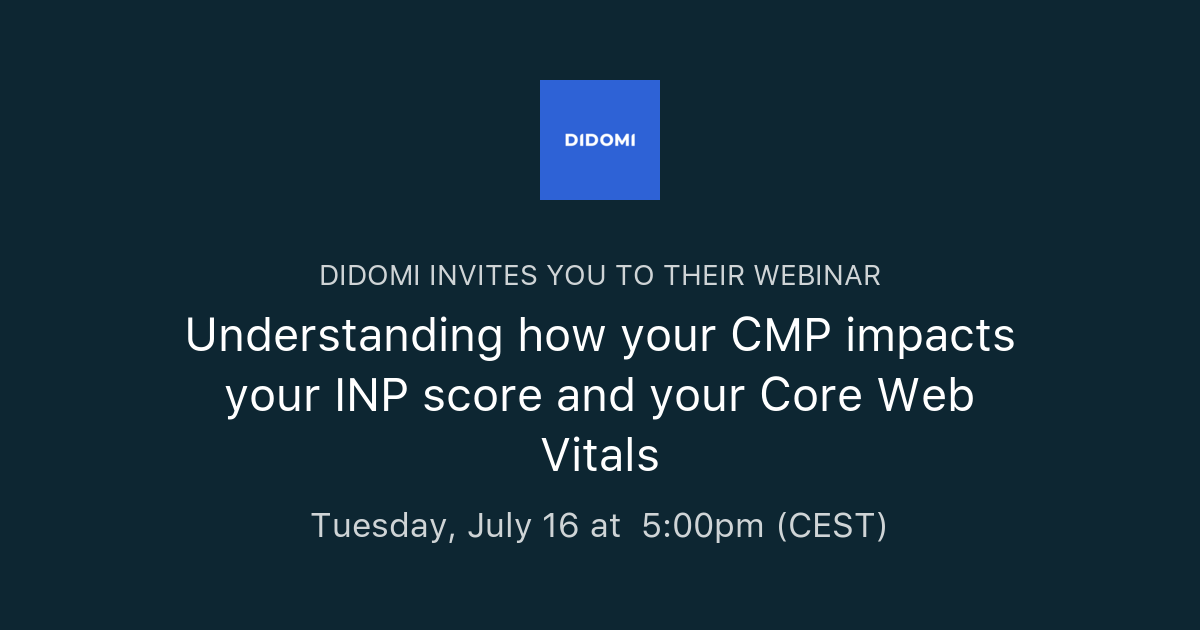 DIDOMI

DIDOMI INVITES YOU TO THEIR WEBINAR

Understanding how your CMP impacts your INP score and your Core Web Vitals

Tuesday, July 16 at 5:00pm (CEST)